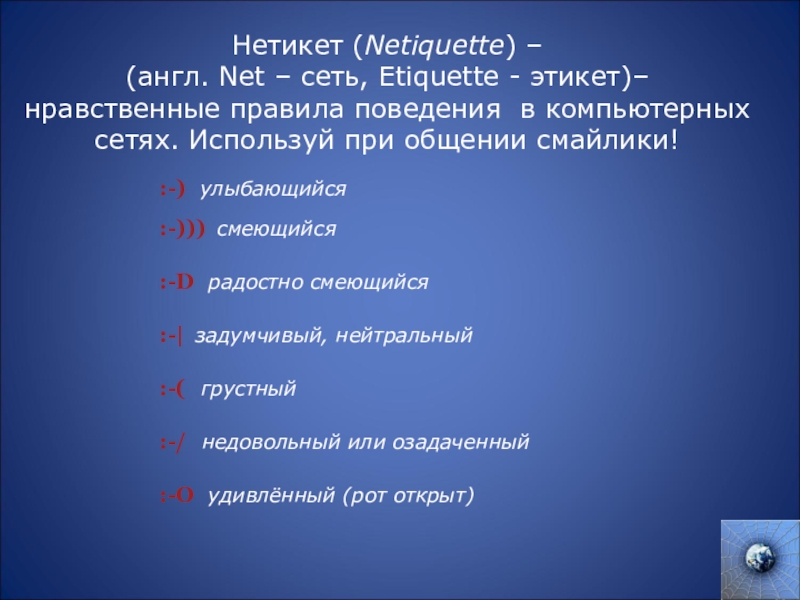 Нетикет (Netiquette) – (англ. Net – сеть, Etiquette - этикет)– нравственные правила поведения в компьютерных сетях. Используй при общении смайлики!

:-) улыбающийся

:-))) смеющийся

:-D радостно смеющийся

:-| задумчивый, нейтральный

:-( грустный

:-/ недовольный или озадаченный

:-O удивлённый (рот открыт)